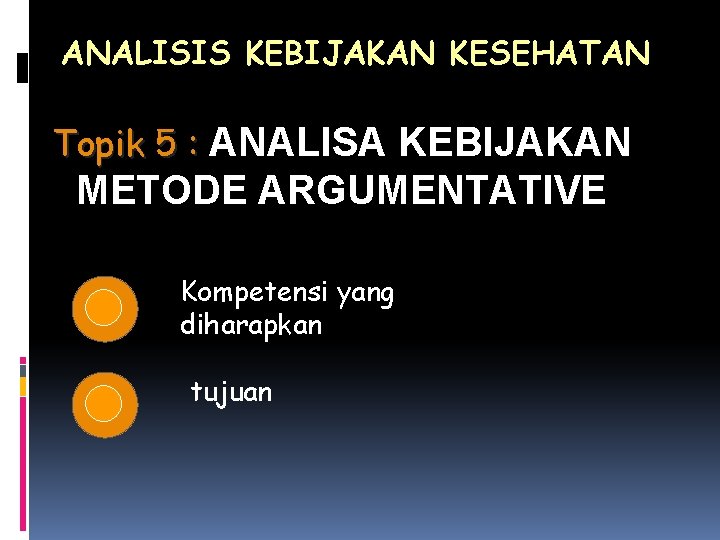 ANALISIS KEBIJAKAN KESEHATAN

Topik 5 : ANALISA KEBIJAKAN METODE ARGUMENTATIVE

Kompetensi yang diharapkan

tujuan